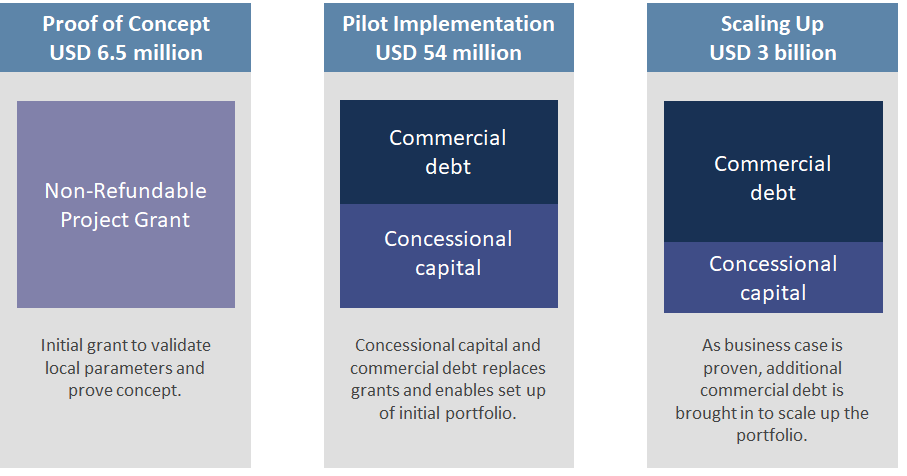 Proof of Concept
USD 6.5 million

Non-Refundable Project Grant

Initial grant to validate local parameters and prove concept.

Pilot Implementation
USD 54 million

Commercial debt

Concessional capital

Concessional capital and commercial debt replaces grants and enables set up of initial portfolio.

Scaling Up
USD 3 billion

Commercial debt

Concessional capital

As business case is proven, additional commercial debt is brought in to scale up the portfolio.